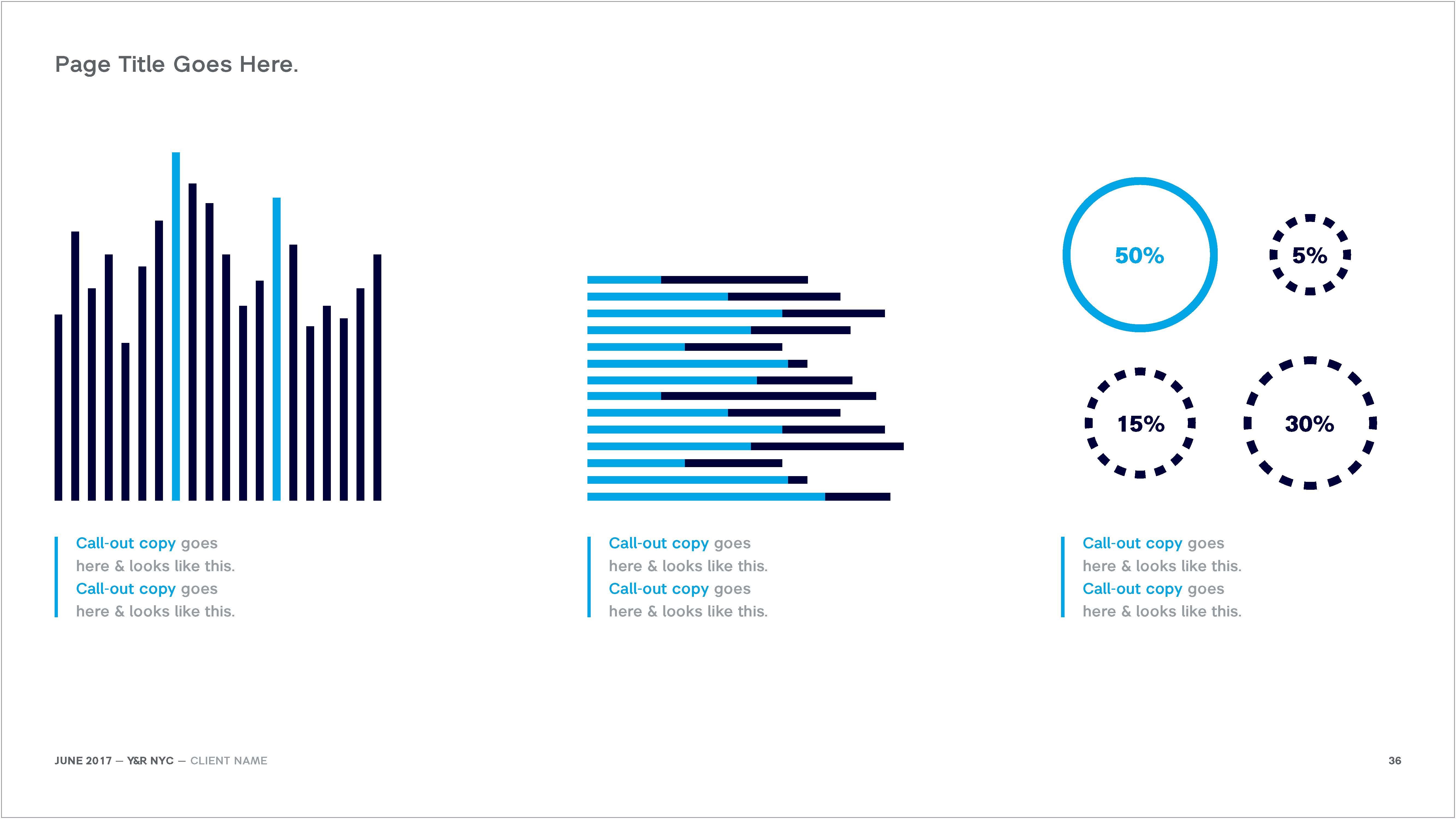 Page Title Goes Here.

50%

5%

15%

30%

Call-out copy goes here & looks like this. Call-out copy goes here & looks like this.

Call-out copy goes here & looks like this. Call-out copy goes here & looks like this.

Call-out copy goes here & looks like this. Call-out copy goes here & looks like this.

JUNE 2017 — Y&R NYC — CLIENT NAME

36